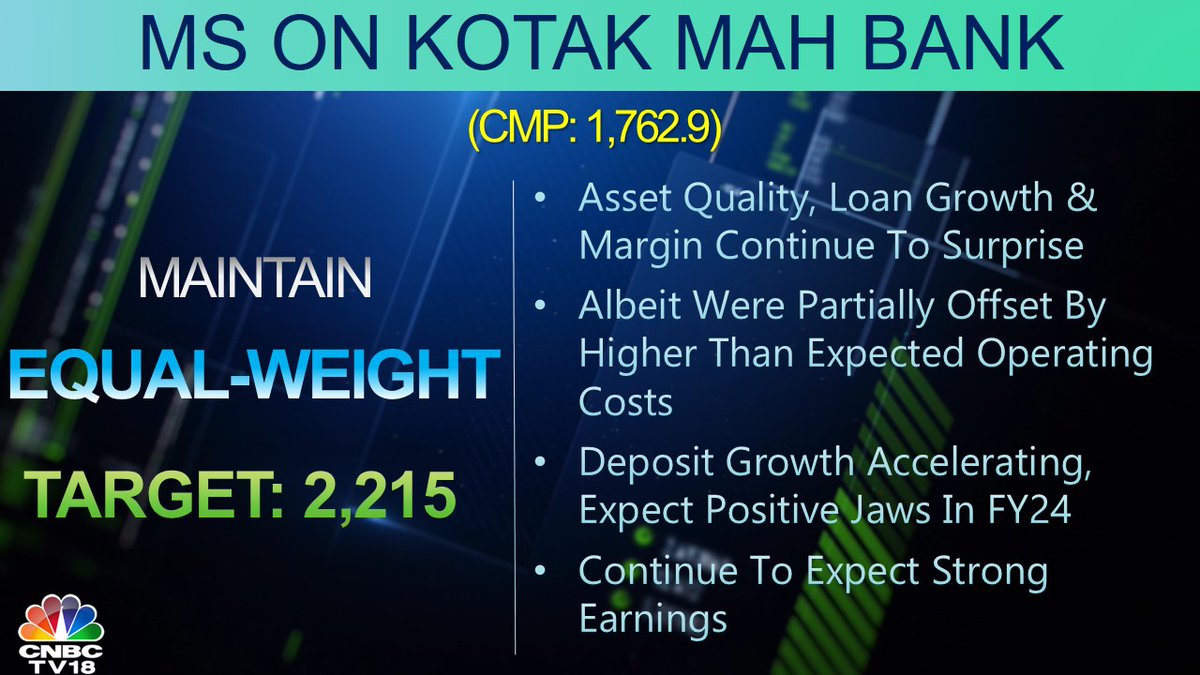 MS ON KOTAK MAH BANK

(CMP: 1,762.9)

MAINTAIN

EQUAL-WEIGHT

TARGET: 2,215

• Asset Quality, Loan Growth & Margin Continue To Surprise

• Albeit Were Partially Offset By Higher Than Expected Operating Costs

• Deposit Growth Accelerating, Expect Positive Jaws In FY24

• Continue To Expect Strong Earnings

CNBC TV18